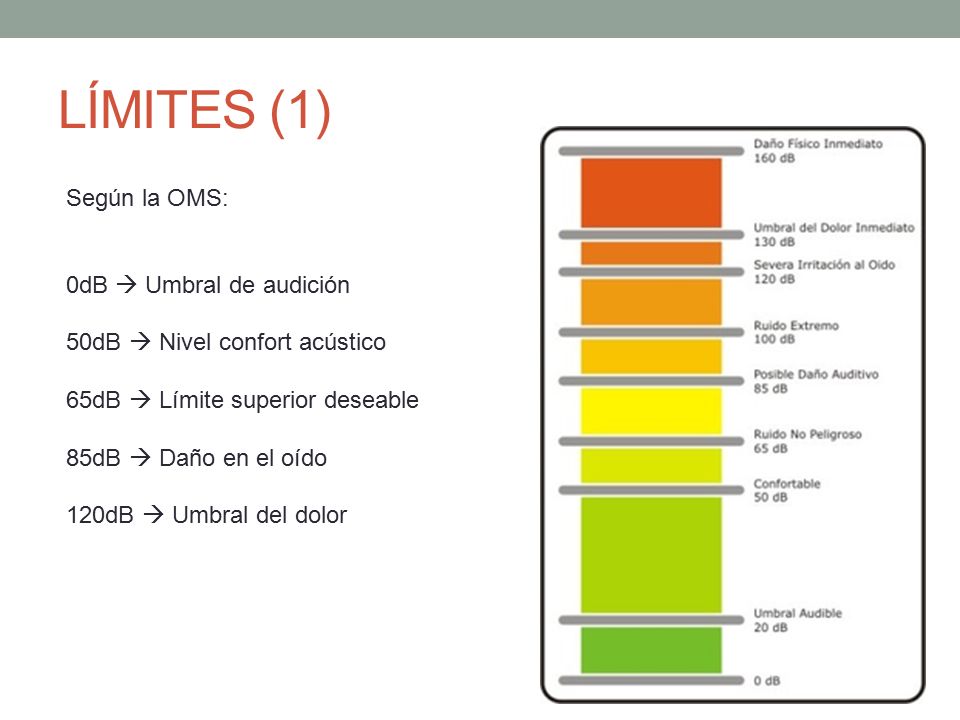 LÍMITES (1)

Según la OMS:

0dB → Umbral de audición

50dB → Nivel confort acústico

65dB → Límite superior deseable

85dB → Daño en el oído

120dB → Umbral del dolor

Daño Físico Inmediato
160 dB

Umbral del Dolor Inmediato
130 dB

Severa Irritación al Oido
120 dB

Ruido Extremo
100 dB

Posible Daño Auditivo
85 dB

Ruido No Peligroso
65 dB

Confortable
50 dB

Umbral Audible
20 dB

0 dB